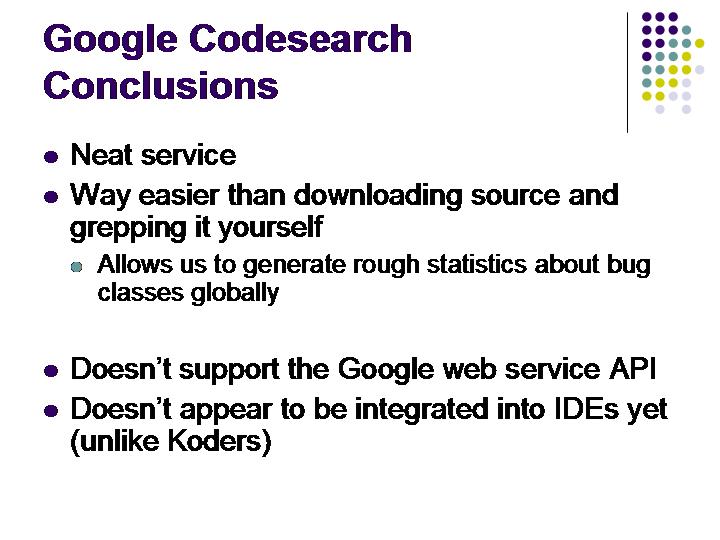 Google Codesearch Conclusions

- Neat service
- Way easier than downloading source and grepping it yourself
  - Allows us to generate rough statistics about bug classes globally

- Doesn’t support the Google web service API
- Doesn’t appear to be integrated into IDEs yet (unlike Koders)